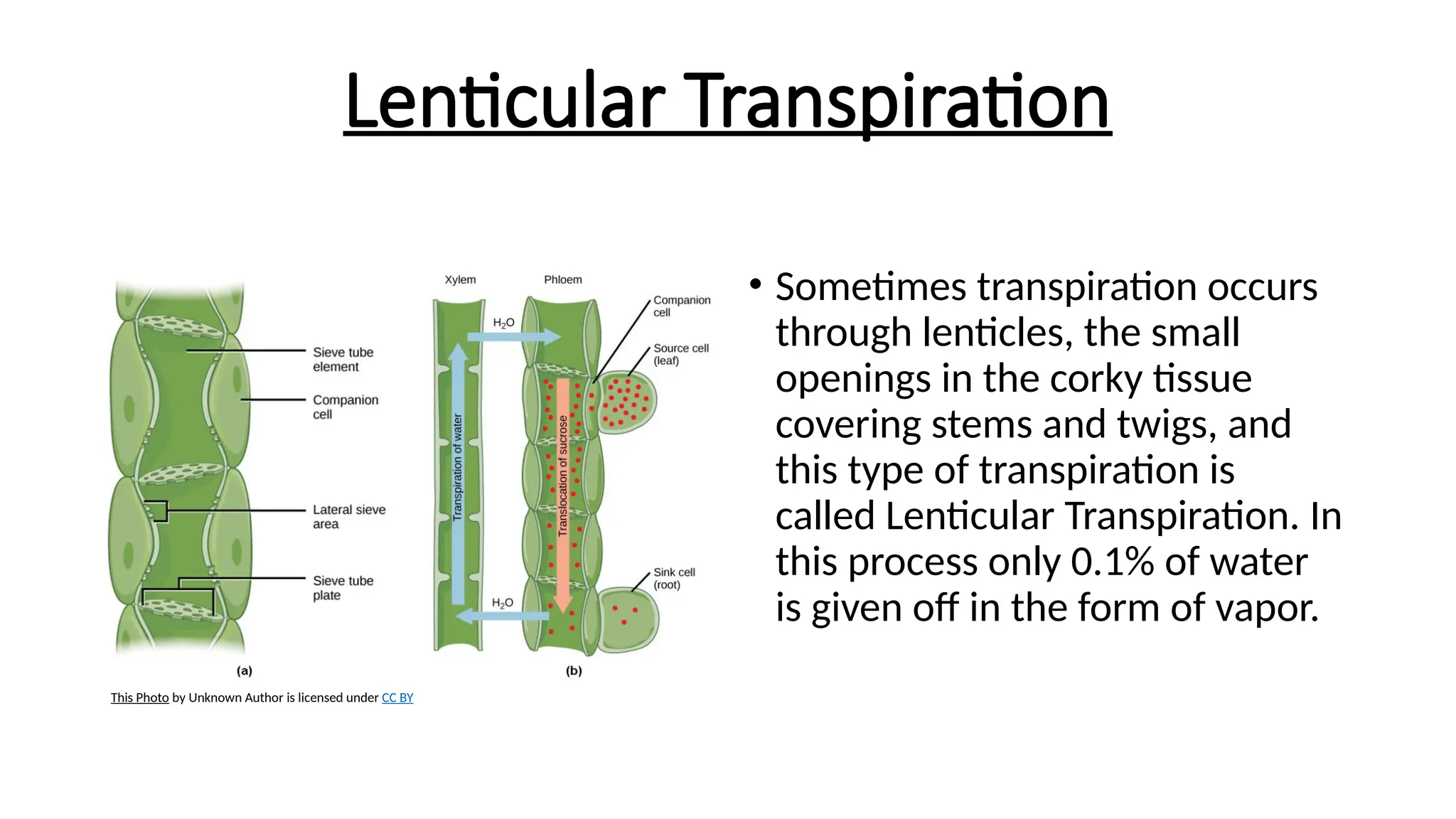 Lenticular Transpiration

Sieve tube element

Companion cell

Lateral sieve area

Sieve tube plate

(a)

Xylem

Phloem

$H_2O$

Companion cell

Source cell (leaf)

Transpiration of water

Translocation of sucrose

Sink cell (root)

$H_2O$

(b)

This Photo by Unknown Author is licensed under CC BY

• Sometimes transpiration occurs through lenticles, the small openings in the corky tissue covering stems and twigs, and this type of transpiration is called Lenticular Transpiration. In this process only 0.1% of water is given off in the form of vapor.